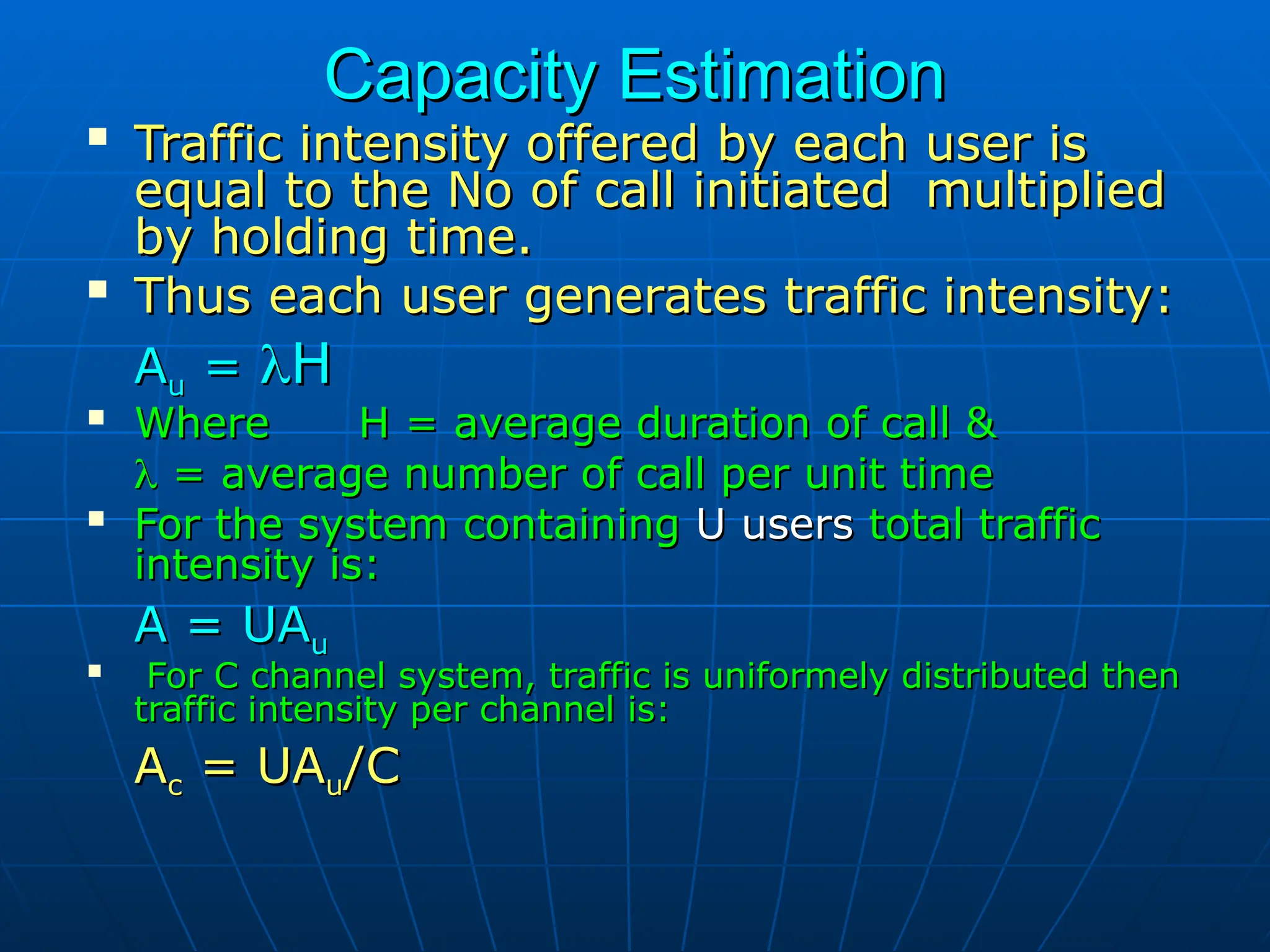 Capacity Estimation

▪ Traffic intensity offered by each user is equal to the No of call initiated multiplied by holding time.

▪ Thus each user generates traffic intensity:

$A_u = \lambda H$

▪ Where H = average duration of call &

$\lambda$ = average number of call per unit time

▪ For the system containing U users total traffic intensity is:

$A = UA_u$

▪ For C channel system, traffic is uniformely distributed then traffic intensity per channel is:

$A_c = UA_u/C$